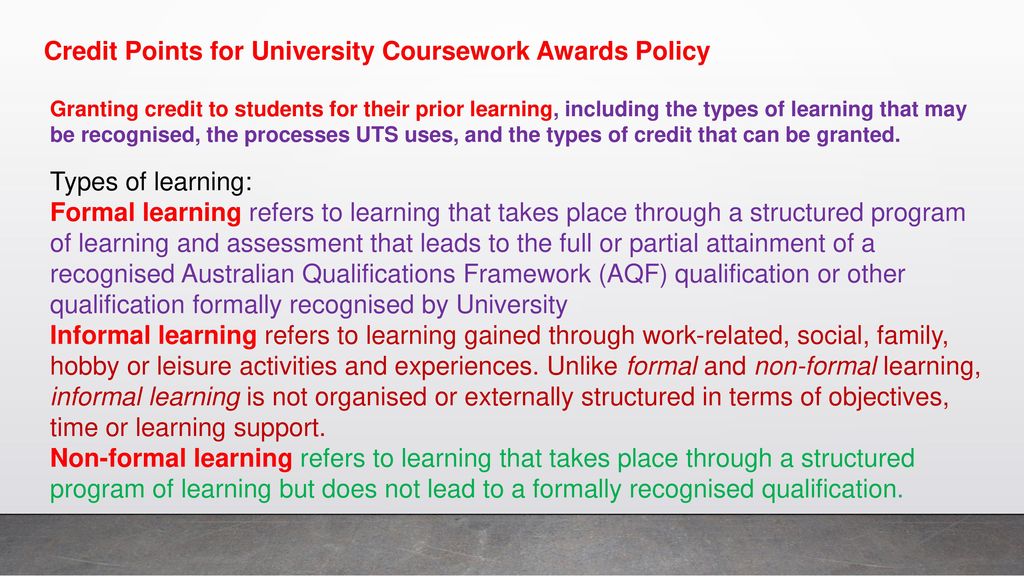 Credit Points for University Coursework Awards Policy

Granting credit to students for their prior learning, including the types of learning that may be recognised, the processes UTS uses, and the types of credit that can be granted.

Types of learning:
Formal learning refers to learning that takes place through a structured program of learning and assessment that leads to the full or partial attainment of a recognised Australian Qualifications Framework (AQF) qualification or other qualification formally recognised by University
Informal learning refers to learning gained through work-related, social, family, hobby or leisure activities and experiences. Unlike formal and non-formal learning, informal learning is not organised or externally structured in terms of objectives, time or learning support.
Non-formal learning refers to learning that takes place through a structured program of learning but does not lead to a formally recognised qualification.